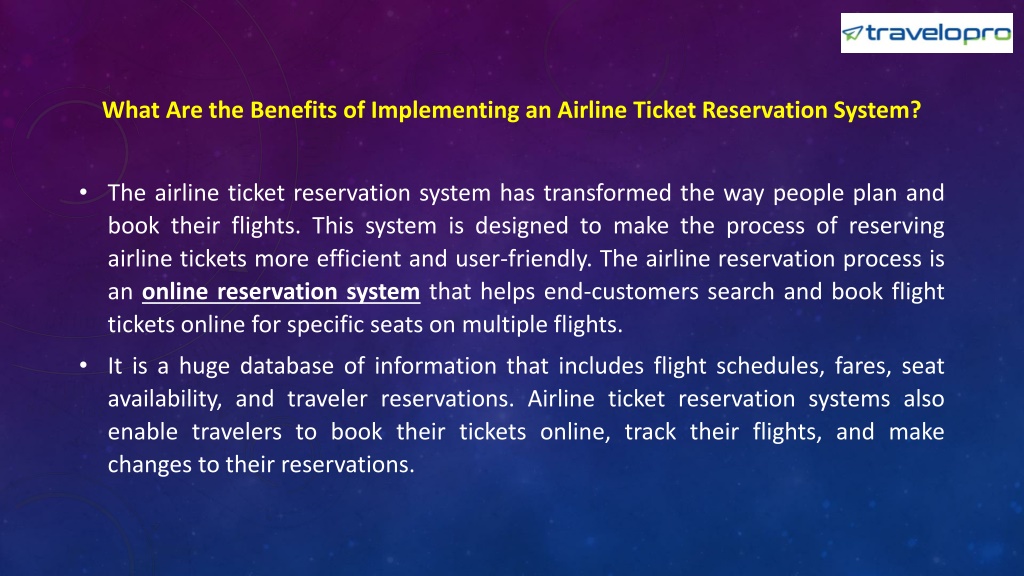 travelopro

What Are the Benefits of Implementing an Airline Ticket Reservation System?

• The airline ticket reservation system has transformed the way people plan and book their flights. This system is designed to make the process of reserving airline tickets more efficient and user-friendly. The airline reservation process is an online reservation system that helps end-customers search and book flight tickets online for specific seats on multiple flights.

• It is a huge database of information that includes flight schedules, fares, seat availability, and traveler reservations. Airline ticket reservation systems also enable travelers to book their tickets online, track their flights, and make changes to their reservations.